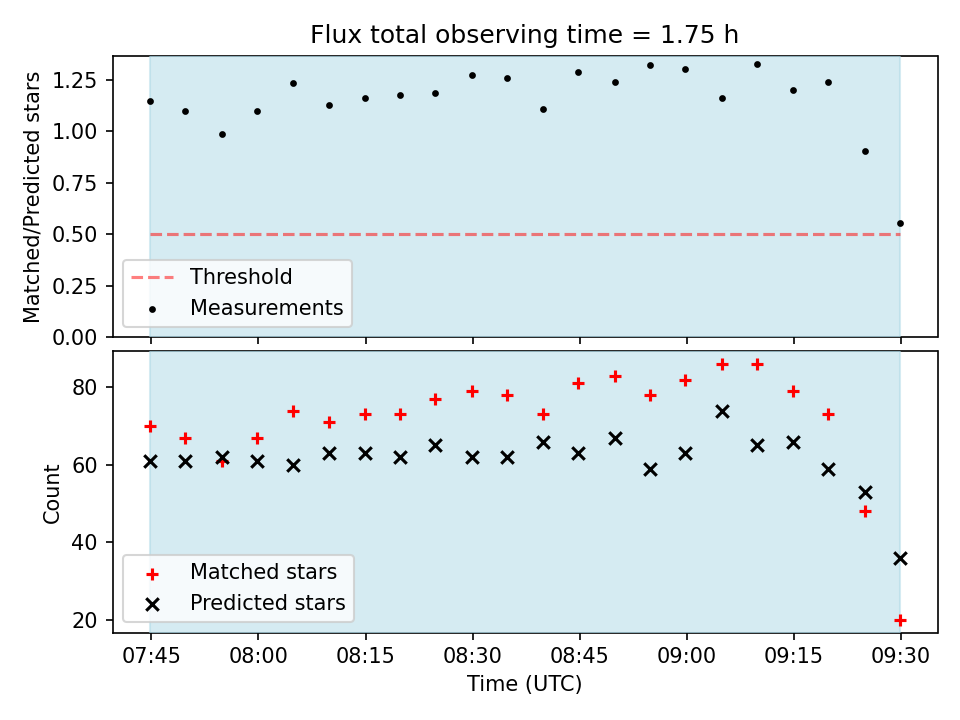 Flux total observing time = 1.75 h

Matched/Predicted stars

1.25
1.00
0.75
0.50
0.25
0.00

Threshold
Measurements

Count

80
60
40
20

Matched stars
Predicted stars

07:45 08:00 08:15 08:30 08:45 09:00 09:15 09:30

Time (UTC)